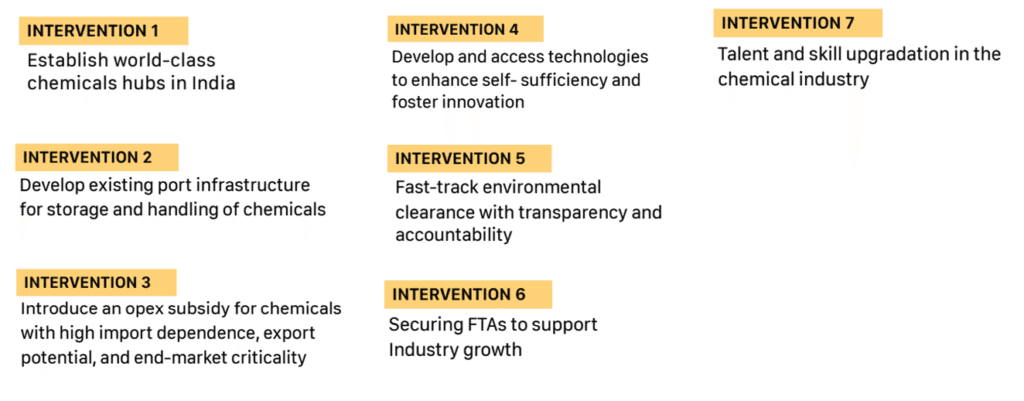 INTERVENTION 1
Establish world-class chemicals hubs in India

INTERVENTION 2
Develop existing port infrastructure for storage and handling of chemicals

INTERVENTION 3
Introduce an opex subsidy for chemicals with high import dependence, export potential, and end-market criticality

INTERVENTION 4
Develop and access technologies to enhance self- sufficiency and foster innovation

INTERVENTION 5
Fast-track environmental clearance with transparency and accountability

INTERVENTION 6
Securing FTAs to support Industry growth

INTERVENTION 7
Talent and skill upgradation in the chemical industry